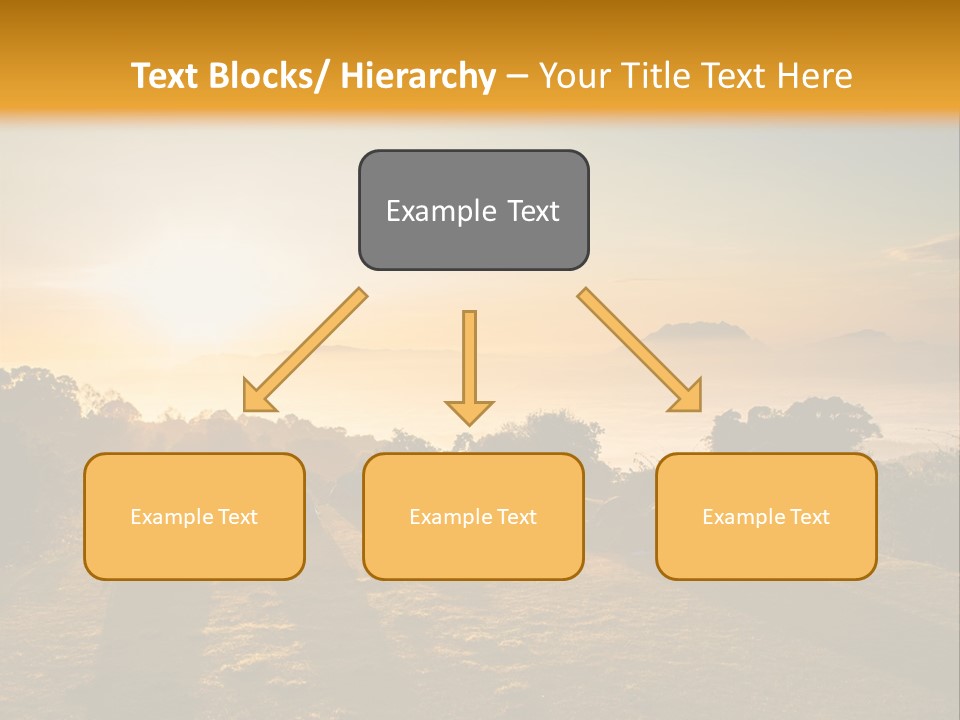 Text Blocks/ Hierarchy – Your Title Text Here

Example Text

Example Text

Example Text

Example Text